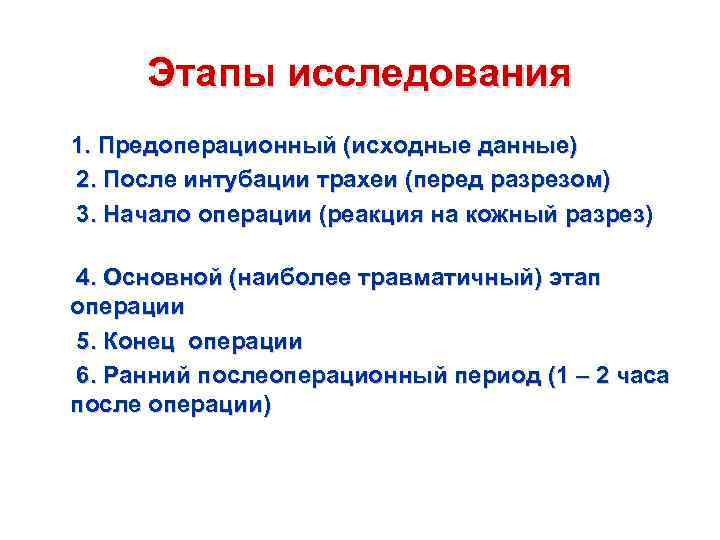 Этапы исследования

1. Предоперационный (исходные данные)

2. После интубации трахеи (перед разрезом)

3. Начало операции (реакция на кожный разрез)

4. Основной (наиболее травматичный) этап операции

5. Конец операции

6. Ранний послеоперационный период (1 – 2 часа после операции)